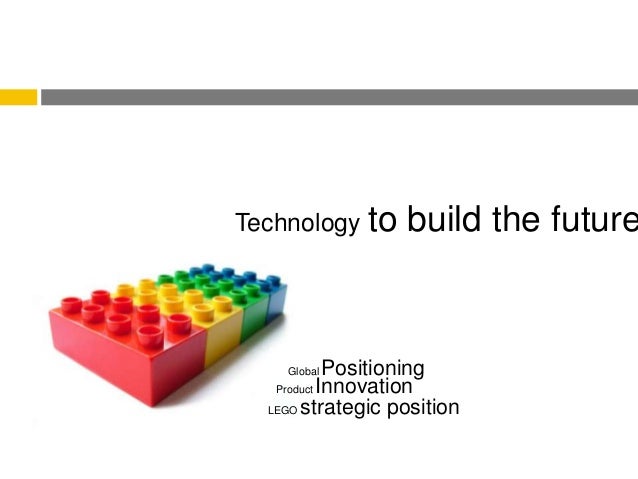 Technology to build the future

Global Positioning
Product Innovation
LEGO strategic position